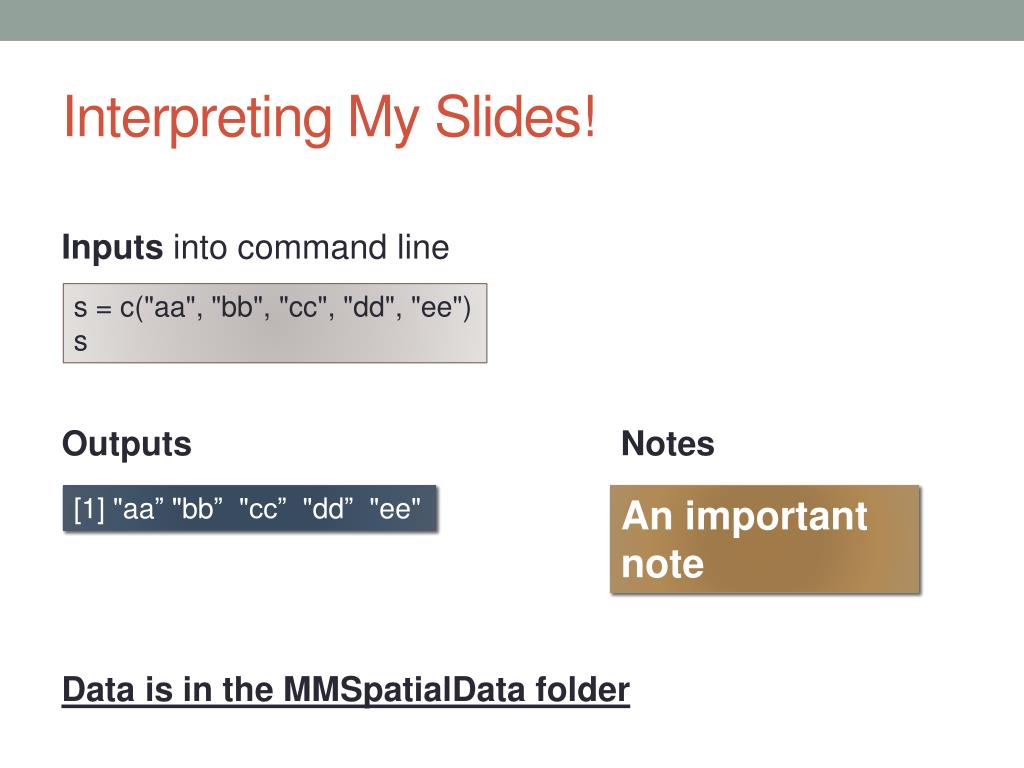 Interpreting My Slides!

**Inputs** into command line

s = c("aa", "bb", "cc", "dd", "ee")
s

**Outputs**

[1] "aa” "bb”  "cc”  "dd”  "ee"

**Notes**

**An important note**

**Data is in the MMSpatialData folder**